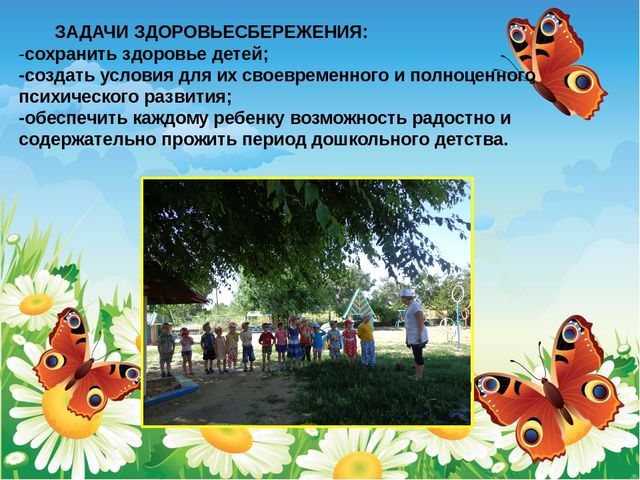 ЗАДАЧИ ЗДОРОВЬЕСБЕРЕЖЕНИЯ:
-сохранить здоровье детей;
-создать условия для их своевременного и полноценного психического развития;
-обеспечить каждому ребенку возможность радостно и содержательно прожить период дошкольного детства.